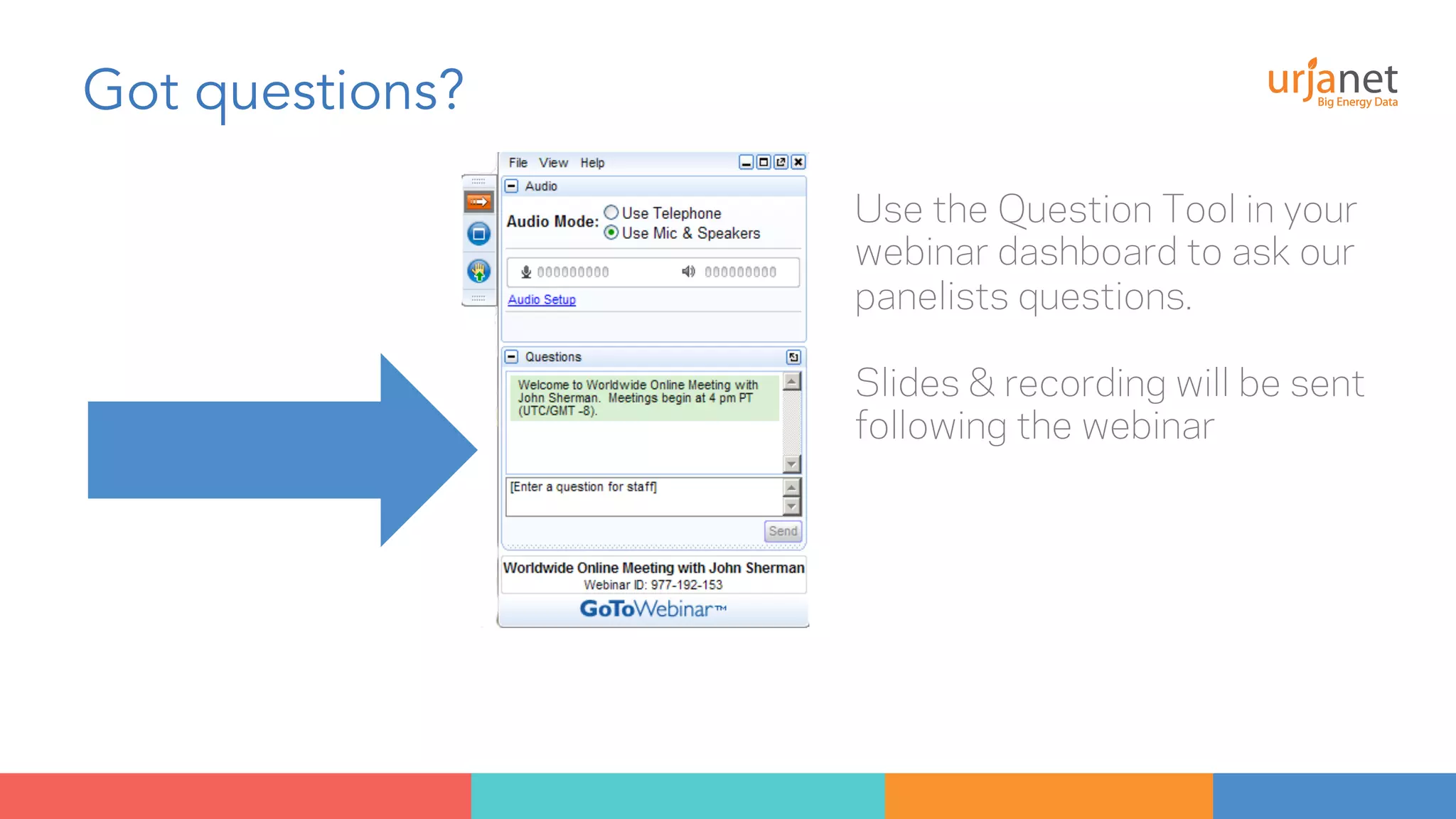 Got questions?

urjanet
Big Energy Data

File View Help

Audio

Audio Mode: Use Telephone
Use Mic & Speakers

000000000 000000000

Audio Setup

Questions

Welcome to Worldwide Online Meeting with John Sherman. Meetings begin at 4 pm PT (UTC/GMT -8).

[Enter a question for staff]

Send

Worldwide Online Meeting with John Sherman
Webinar ID: 977-192-153

GoToWebinar™

Use the Question Tool in your webinar dashboard to ask our panelists questions.

Slides & recording will be sent following the webinar